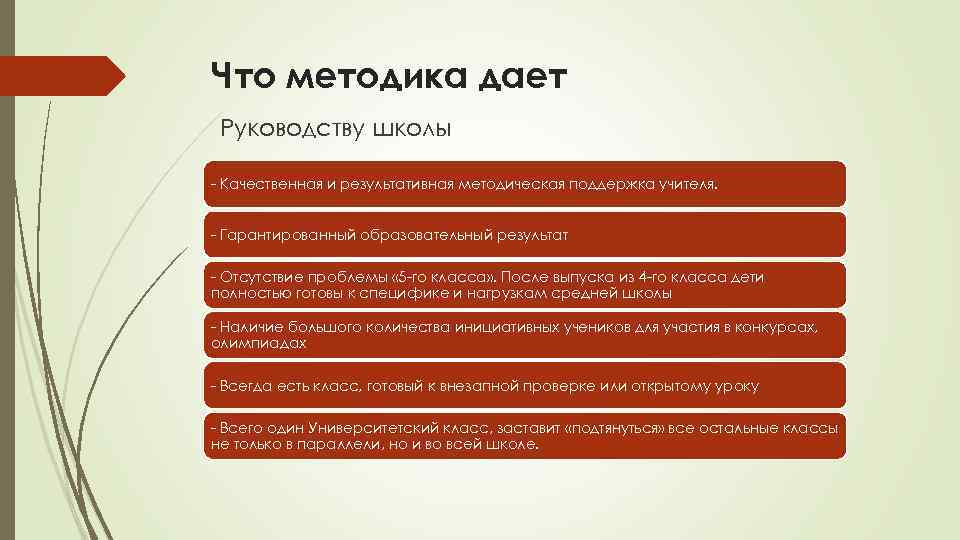 Что методика дает

Руководству школы

- Качественная и результативная методическая поддержка учителя.

- Гарантированный образовательный результат

- Отсутствие проблемы «5-го класса». После выпуска из 4-го класса дети полностью готовы к специфике и нагрузкам средней школы

- Наличие большого количества инициативных учеников для участия в конкурсах, олимпиадах

- Всегда есть класс, готовый к внезапной проверке или открытому уроку

- Всего один Университетский класс, заставит «подтянуться» все остальные классы не только в параллели, но и во всей школе.